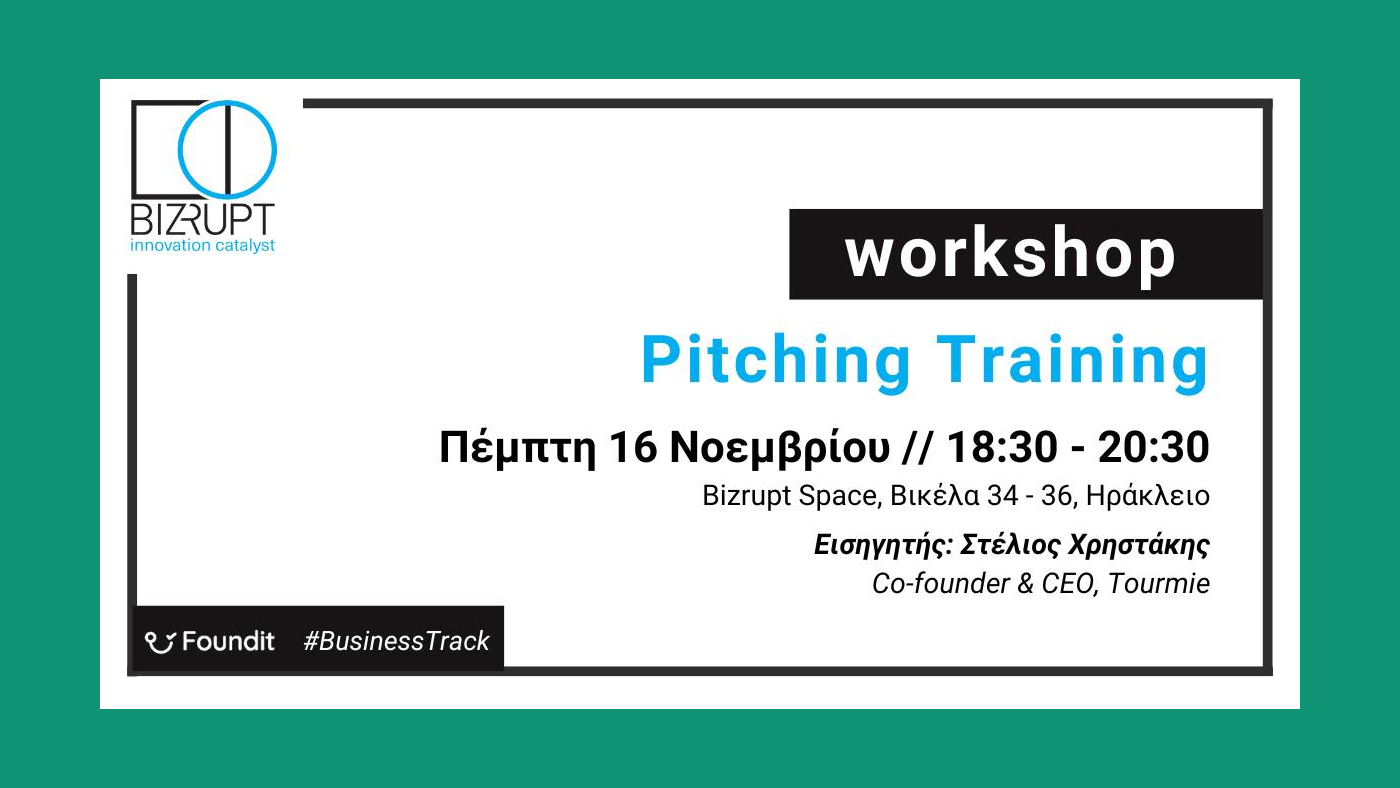 BIZRUPT
innovation catalyst

workshop

Pitching Training

Πέμπτη 16 Νοεμβρίου // 18:30 - 20:30

Bizrupt Space, Βικέλα 34 - 36, Ηράκλειο

Εισηγητής: Στέλιος Χρηστάκης
Co-founder & CEO, Tourmie

Foundit #BusinessTrack